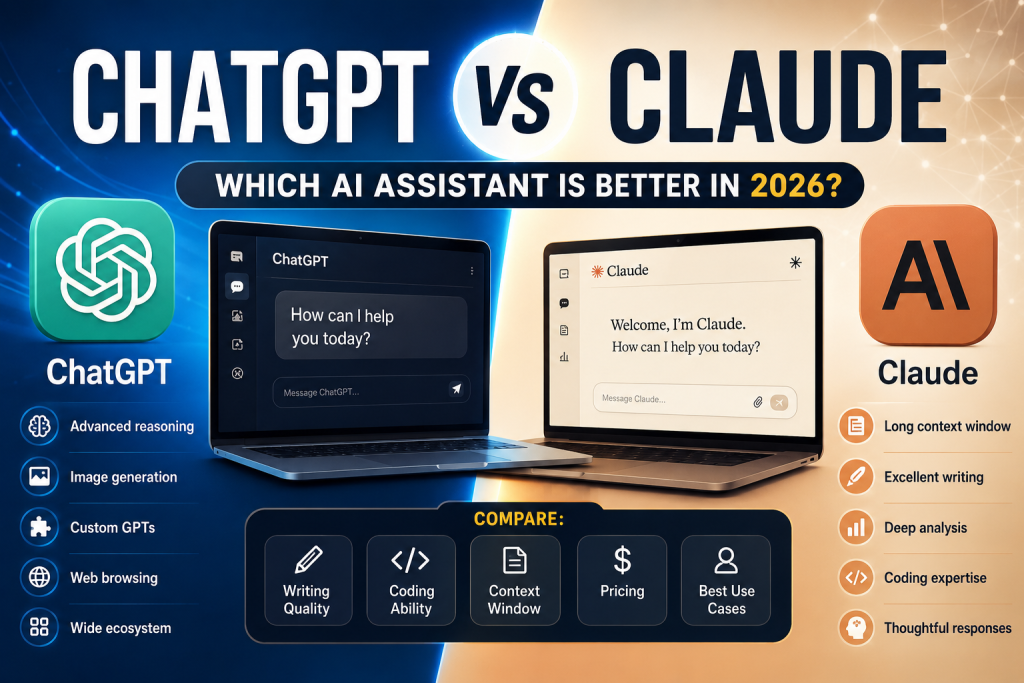 CHATGPT VS CLAUDE

WHICH AI ASSISTANT IS BETTER IN 2026?

ChatGPT

Advanced reasoning
Image generation
Custom GPTs
Web browsing
Wide ecosystem

ChatGPT

How can I help you today?

Message ChatGPT...

Claude

Welcome, I'm Claude.
How can I help you today?

Message Claude...

AI

Claude

Long context window
Excellent writing
Deep analysis
Coding expertise
Thoughtful responses

COMPARE:

Writing Quality
Coding Ability
Context Window
Pricing
Best Use Cases